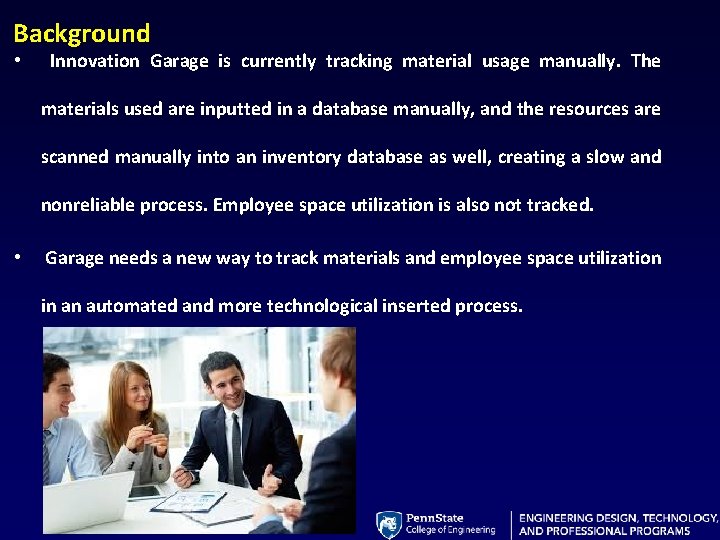 Background

• Innovation Garage is currently tracking material usage manually. The materials used are inputted in a database manually, and the resources are scanned manually into an inventory database as well, creating a slow and nonreliable process. Employee space utilization is also not tracked.

• Garage needs a new way to track materials and employee space utilization in an automated and more technological inserted process.

PennState
College of Engineering

ENGINEERING DESIGN, TECHNOLOGY, AND PROFESSIONAL PROGRAMS